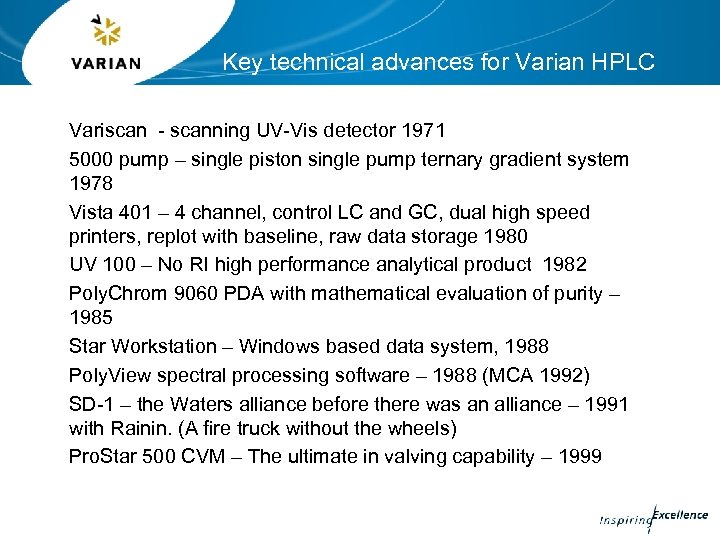 VARIAN

Key technical advances for Varian HPLC

Variscan - scanning UV-Vis detector 1971

5000 pump – single piston single pump ternary gradient system 1978

Vista 401 – 4 channel, control LC and GC, dual high speed printers, replot with baseline, raw data storage 1980

UV 100 – No RI high performance analytical product 1982

PolyChrom 9060 PDA with mathematical evaluation of purity – 1985

Star Workstation – Windows based data system, 1988

PolyView spectral processing software – 1988 (MCA 1992)

SD-1 – the Waters alliance before there was an alliance – 1991 with Rainin. (A fire truck without the wheels)

ProStar 500 CVM – The ultimate in valving capability – 1999

Inspiring Excellence